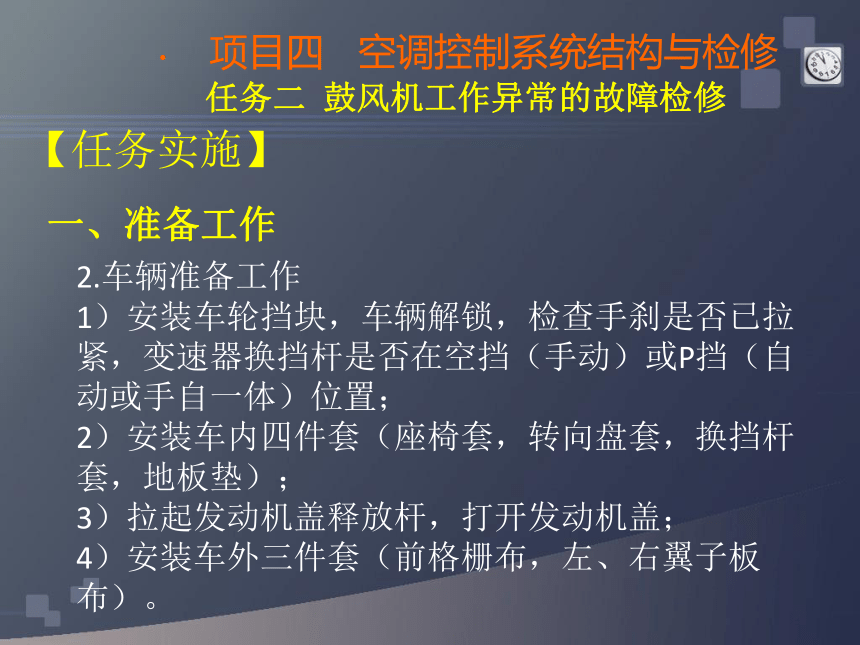 · 项目四　空调控制系统结构与检修
任务二 鼓风机工作异常的故障检修

【任务实施】

一、准备工作

2.车辆准备工作
1）安装车轮挡块，车辆解锁，检查手刹是否已拉紧，变速器换挡杆是否在空挡（手动）或P挡（自动或手自一体）位置；
2）安装车内四件套（座椅套，转向盘套，换挡杆套，地板垫）；
3）拉起发动机盖释放杆，打开发动机盖；
4）安装车外三件套（前格栅布，左、右翼子板布）。